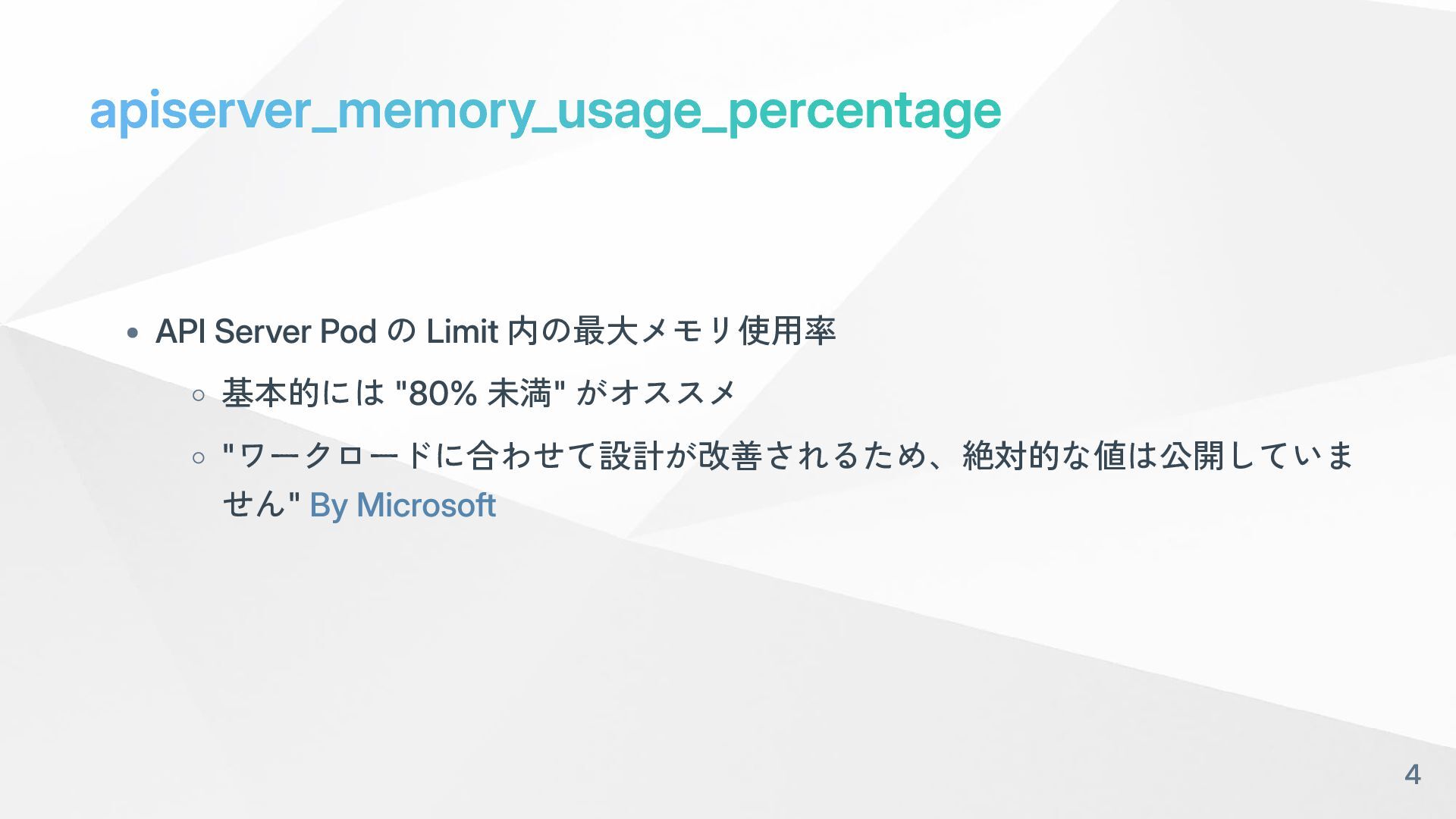 apiserver_memory_usage_percentage

- API Server Pod の Limit 内の最大メモリ使用率
  - 基本的には "80% 未満" がオススメ
  - "ワークロードに合わせて設計が改善されるため、絶対的な値は公開していません" By Microsoft

4